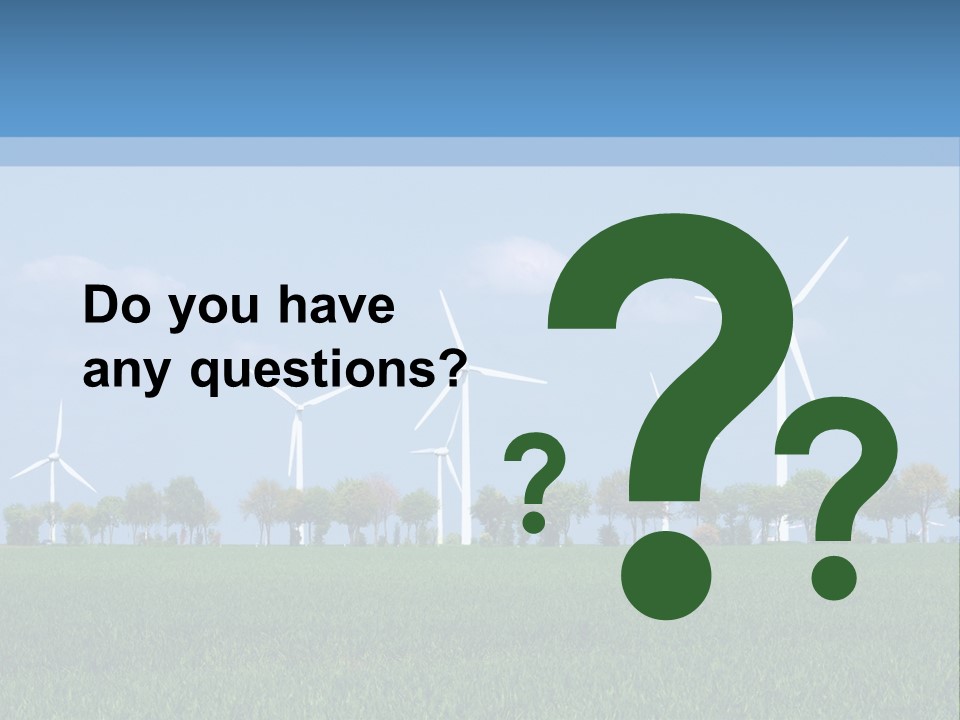 Do you have any questions?

?
?
?